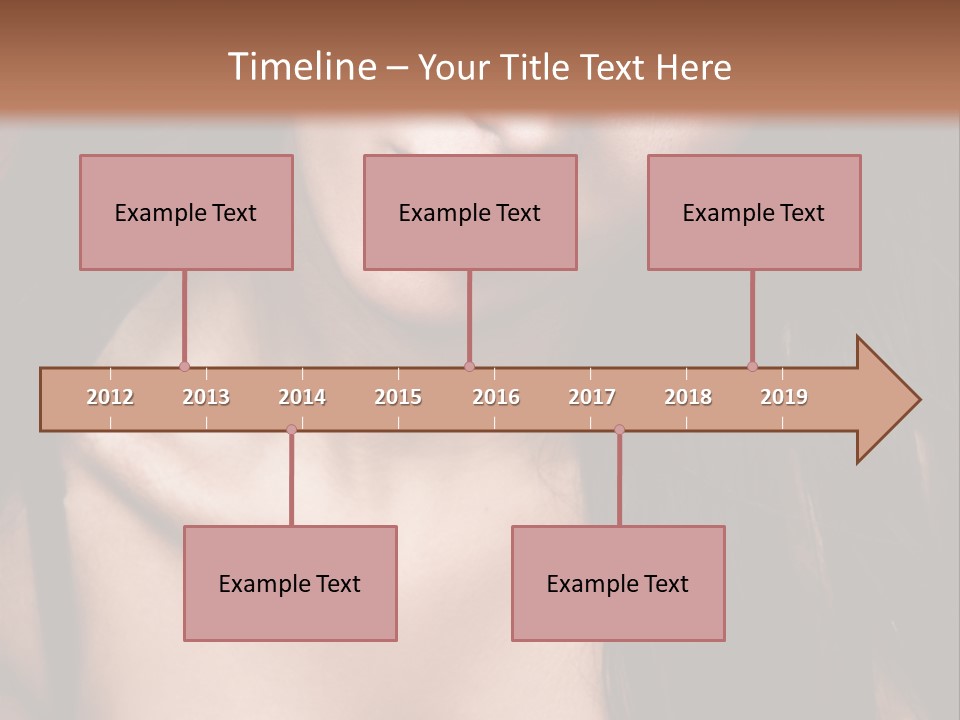 Timeline – Your Title Text Here

Example Text

Example Text

Example Text

2012 2013 2014 2015 2016 2017 2018 2019

Example Text

Example Text